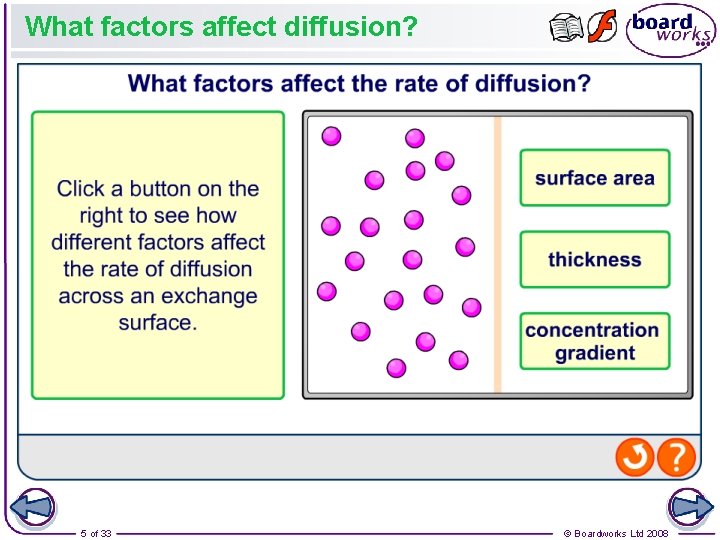 What factors affect diffusion?

board works

What factors affect the rate of diffusion?

Click a button on the right to see how different factors affect the rate of diffusion across an exchange surface.

surface area

thickness

concentration gradient

?

5 of 33

© Boardworks Ltd 2008